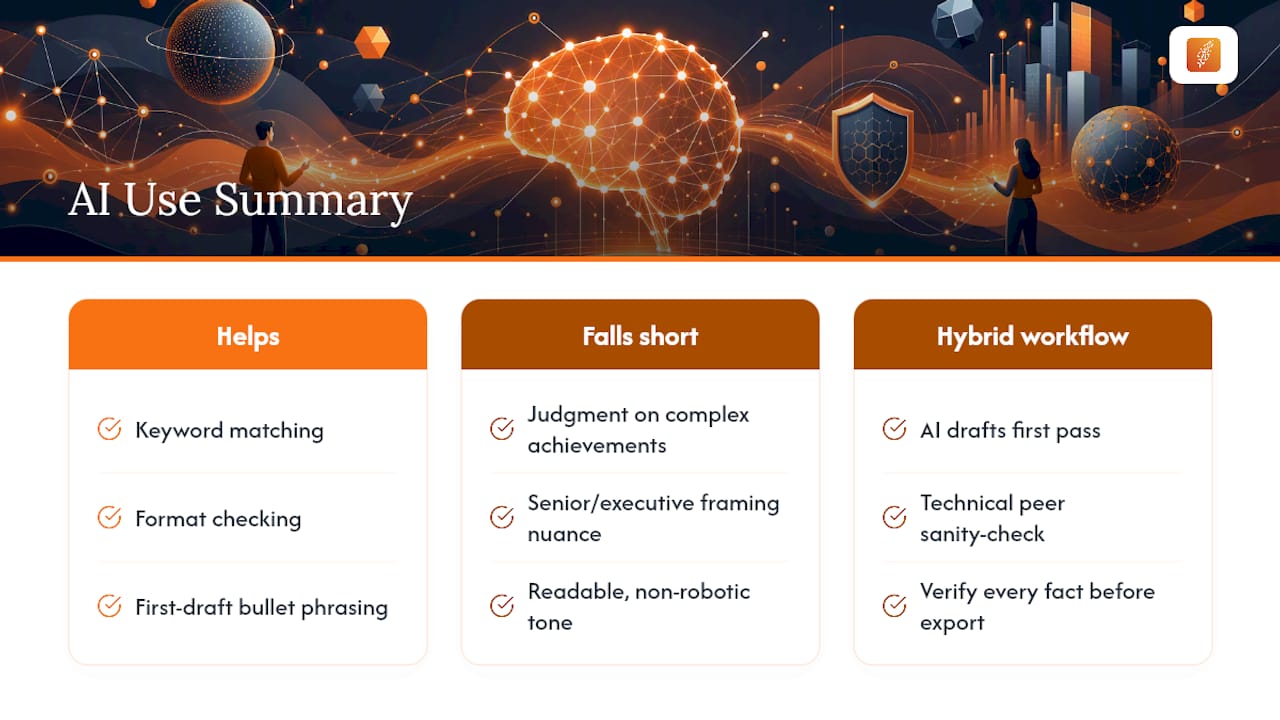 AI Use Summary

Helps

Keyword matching

Format checking

First-draft bullet phrasing

Falls short

Judgment on complex achievements

Senior/executive framing nuance

Readable, non-robotic tone

Hybrid workflow

AI drafts first pass

Technical peer sanity-check

Verify every fact before export